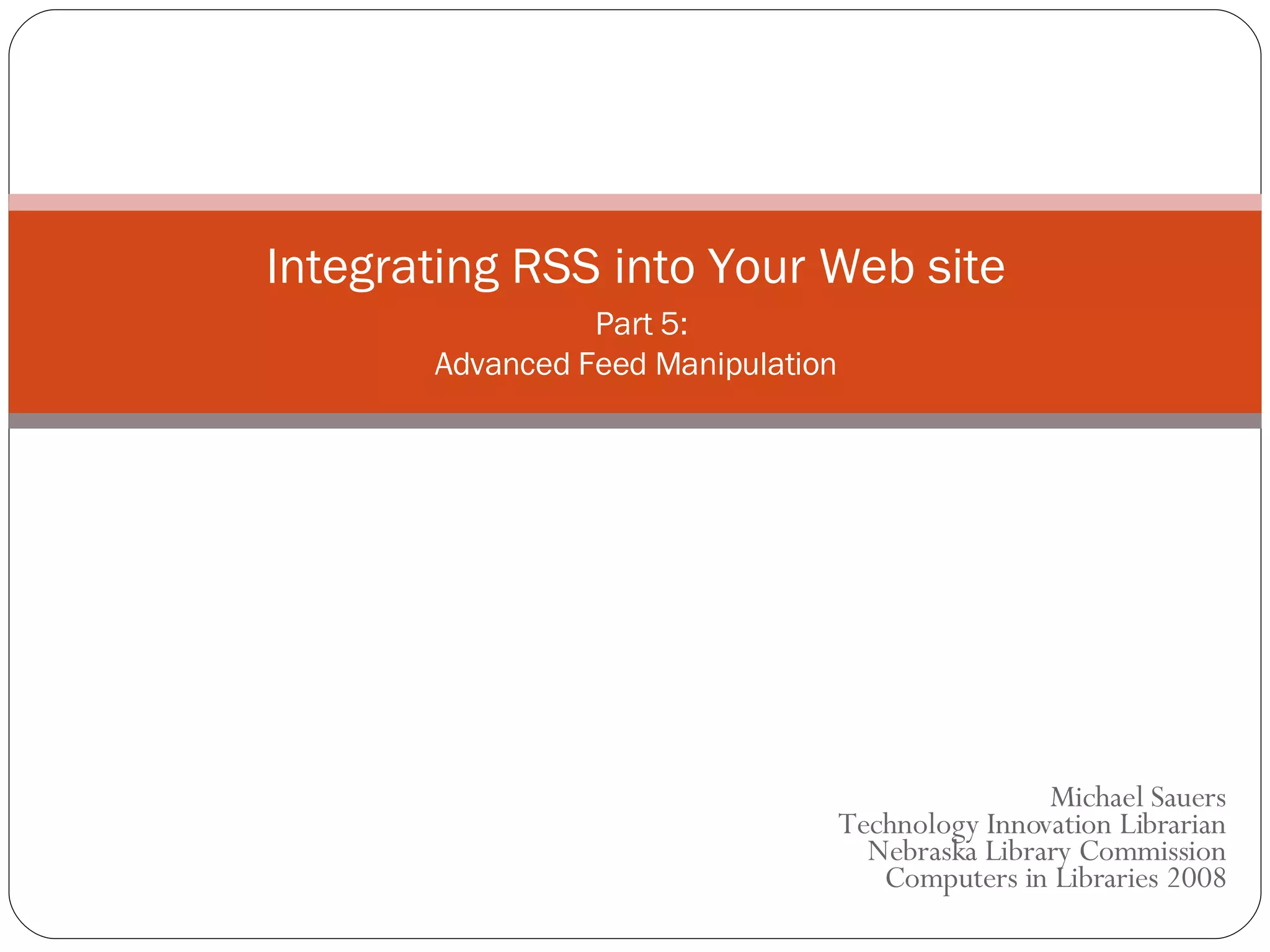 Integrating RSS into Your Web site

Part 5:
Advanced Feed Manipulation

Michael Sauers
Technology Innovation Librarian
Nebraska Library Commission
Computers in Libraries 2008